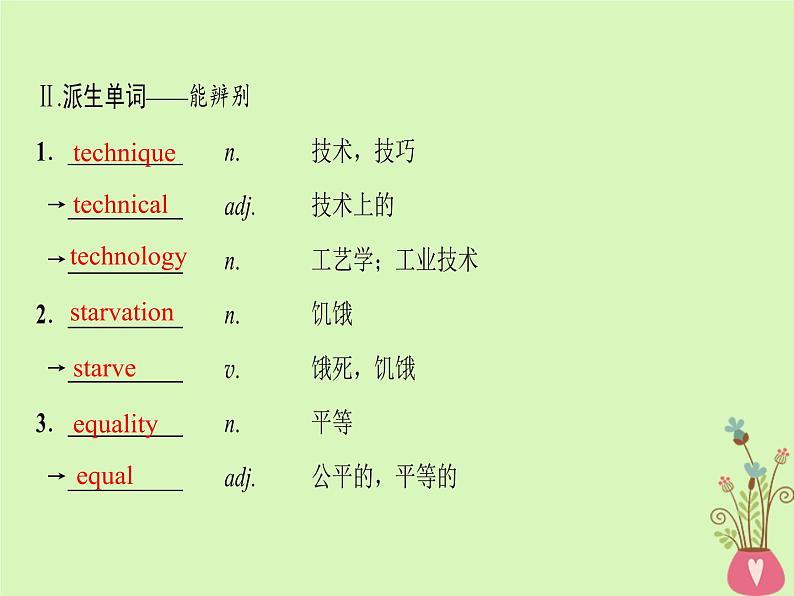 Ⅱ.派生单词——能辨别

1. technique n. 技术，技巧

→technical adj. 技术上的

→technology n. 工艺学；工业技术

2. starvation n. 饥饿

→starve v. 饿死，饥饿

3. equality n. 平等

→equal adj. 公平的，平等的